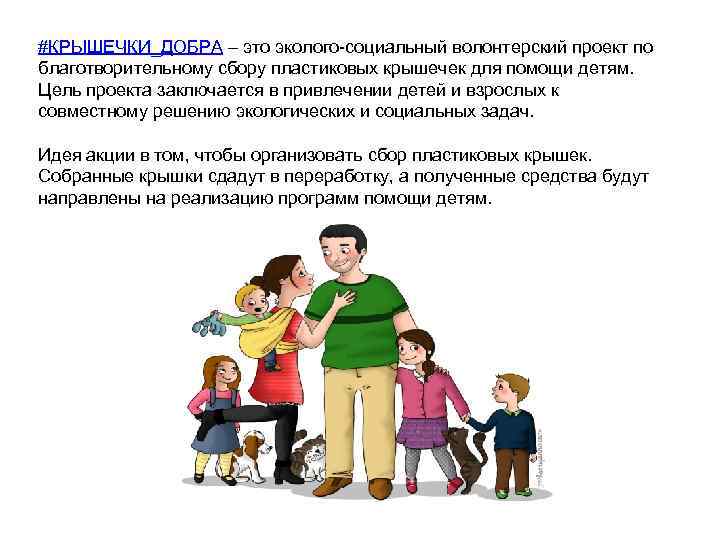 #КРЫШЕЧКИ_ДОБРА – это эколого-социальный волонтерский проект по благотворительному сбору пластиковых крышечек для помощи детям. Цель проекта заключается в привлечении детей и взрослых к совместному решению экологических и социальных задач.

Идея акции в том, чтобы организовать сбор пластиковых крышек. Собранные крышки сдадут в переработку, а полученные средства будут направлены на реализацию программ помощи детям.